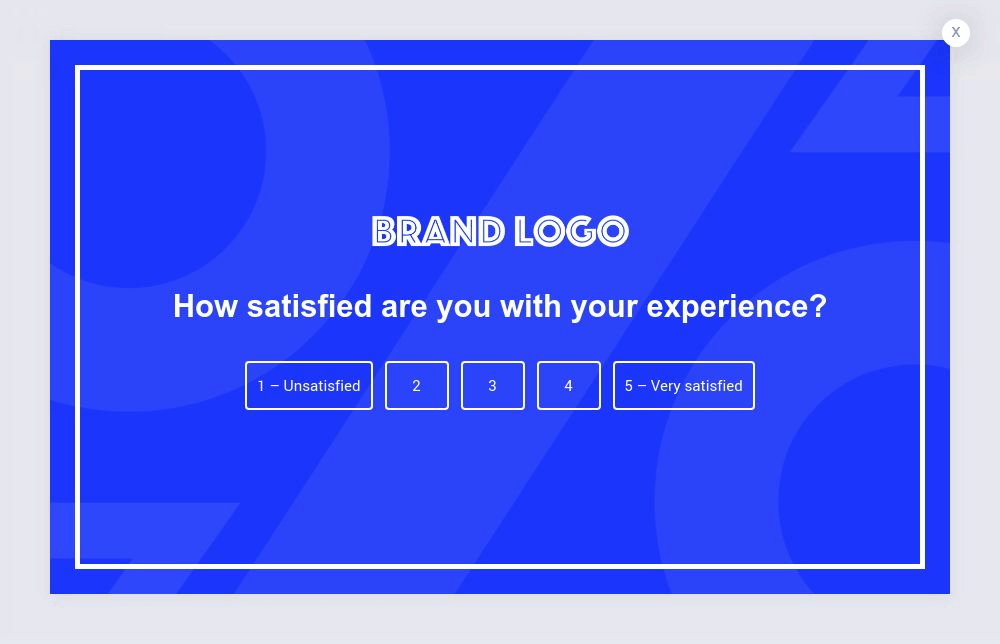 X

BRAND LOGO

How satisfied are you with your experience?

1 – Unsatisfied

2

3

4

5 – Very satisfied